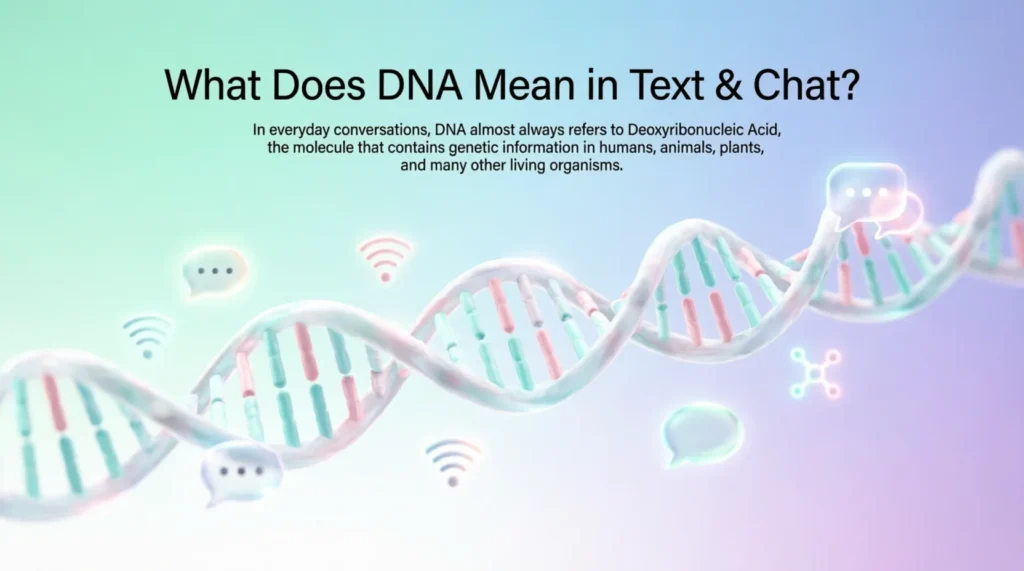 What Does DNA Mean in Text & Chat?

In everyday conversations, DNA almost always refers to Deoxyribonucleic Acid, the molecule that contains genetic information in humans, animals, plants, and many other living organisms.